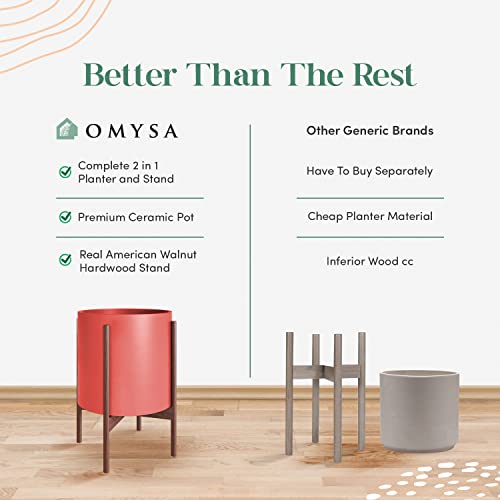 Better Than The Rest

OMYSA

Complete 2 in 1 Planter and Stand

Premium Ceramic Pot

Real American Walnut Hardwood Stand

Other Generic Brands

Have To Buy Separately

Cheap Planter Material

Inferior Wood cc